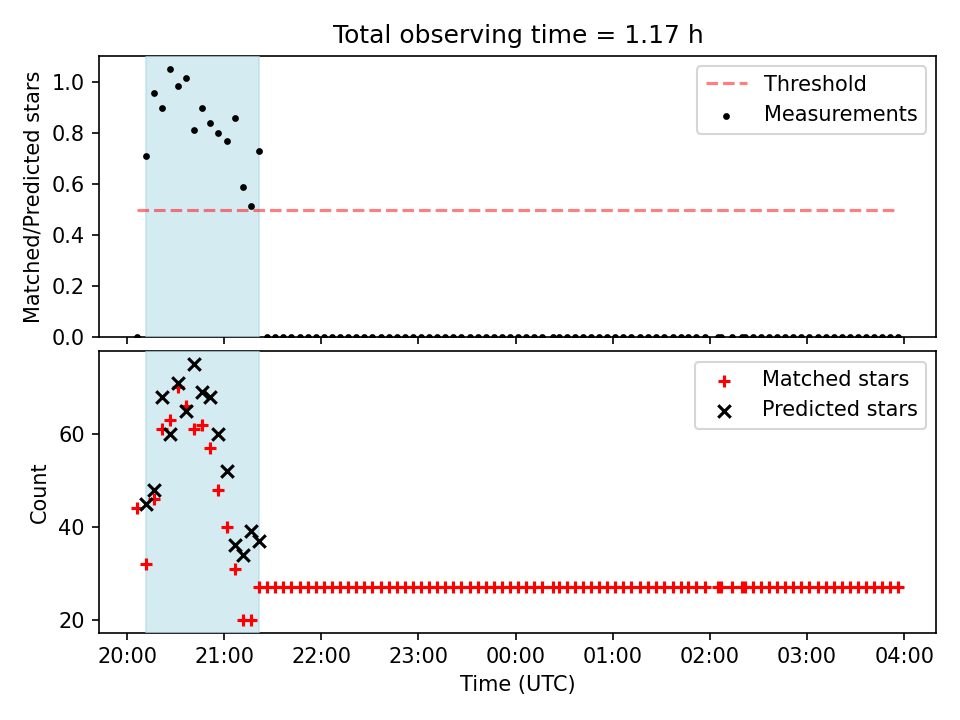 Total observing time = 1.17 h

Matched/Predicted stars

1.0
0.8
0.6
0.4
0.2
0.0

Threshold
Measurements

Count

60
40
20

Matched stars
Predicted stars

20:00
21:00
22:00
23:00
00:00
01:00
02:00
03:00
04:00

Time (UTC)